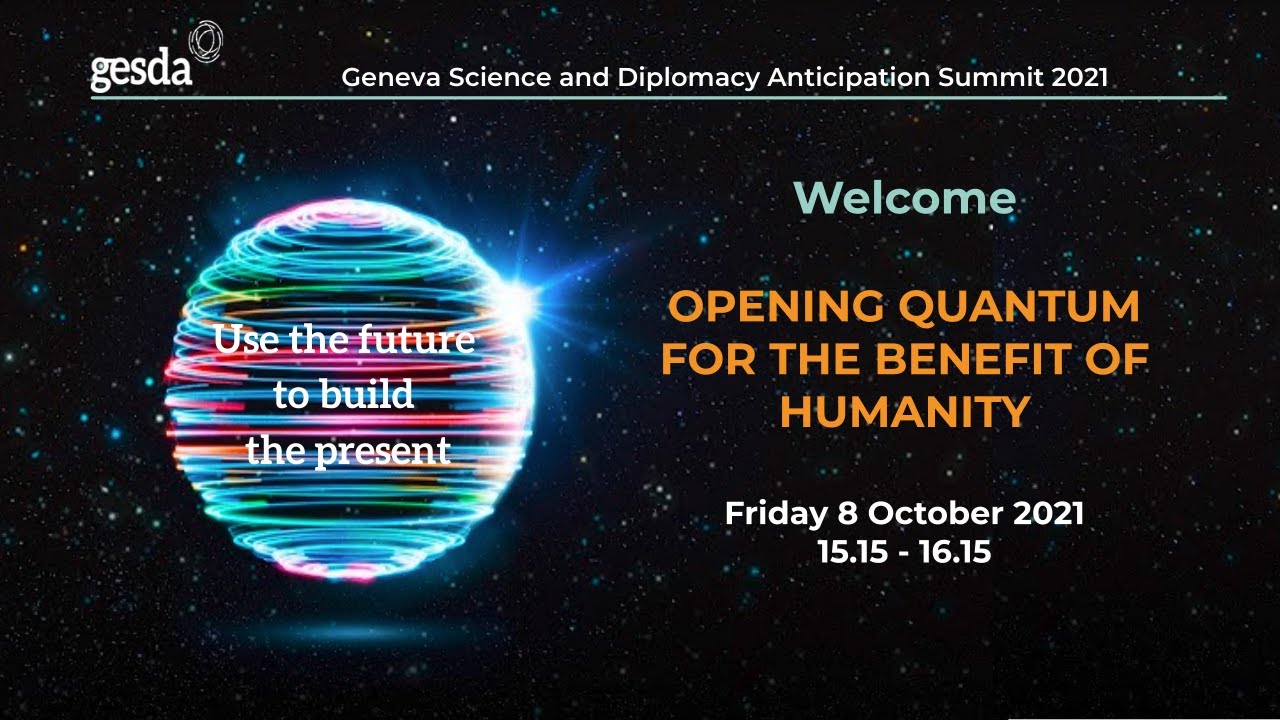 gesda

Geneva Science and Diplomacy Anticipation Summit 2021

Use the future to build the present

Welcome

OPENING QUANTUM FOR THE BENEFIT OF HUMANITY

Friday 8 October 2021
15.15 - 16.15